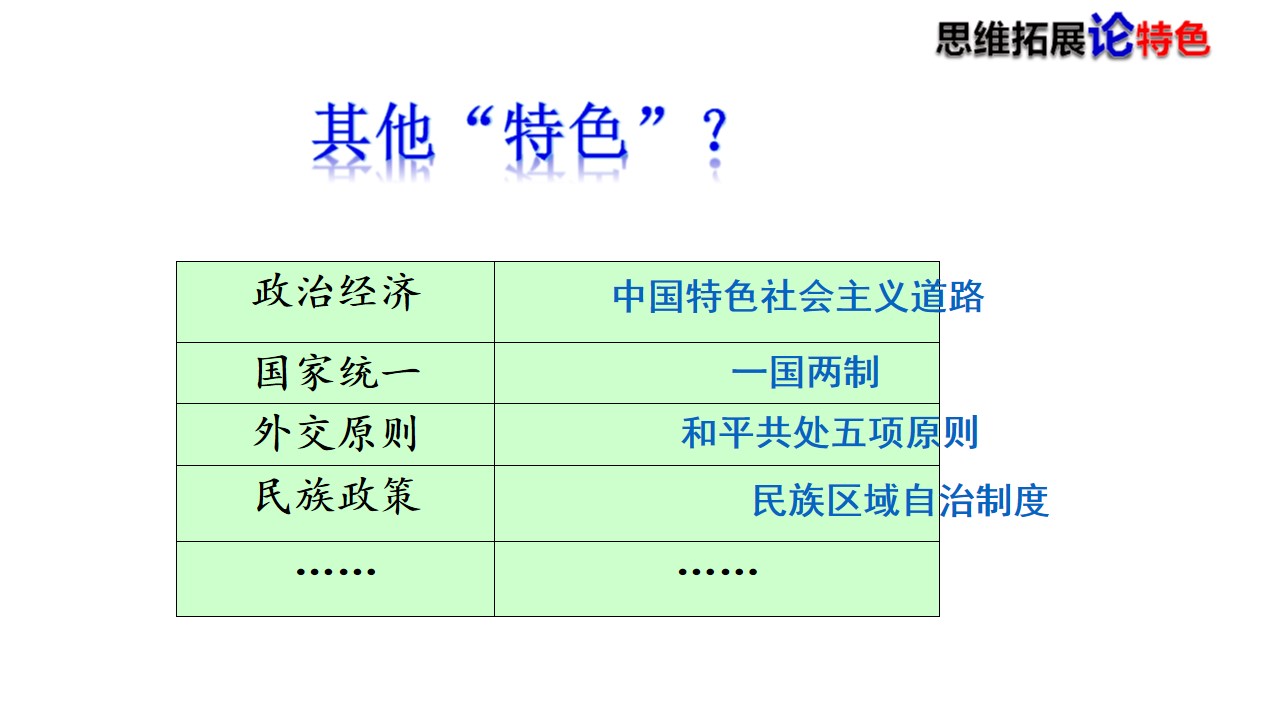 思维拓展论特色

其他“特色”？

| 政治经济 | 中国特色社会主义道路 |
|---|---|
| 国家统一 | 一国两制 |
| 外交原则 | 和平共处五项原则 |
| 民族政策 | 民族区域自治制度 |
| …… | …… |